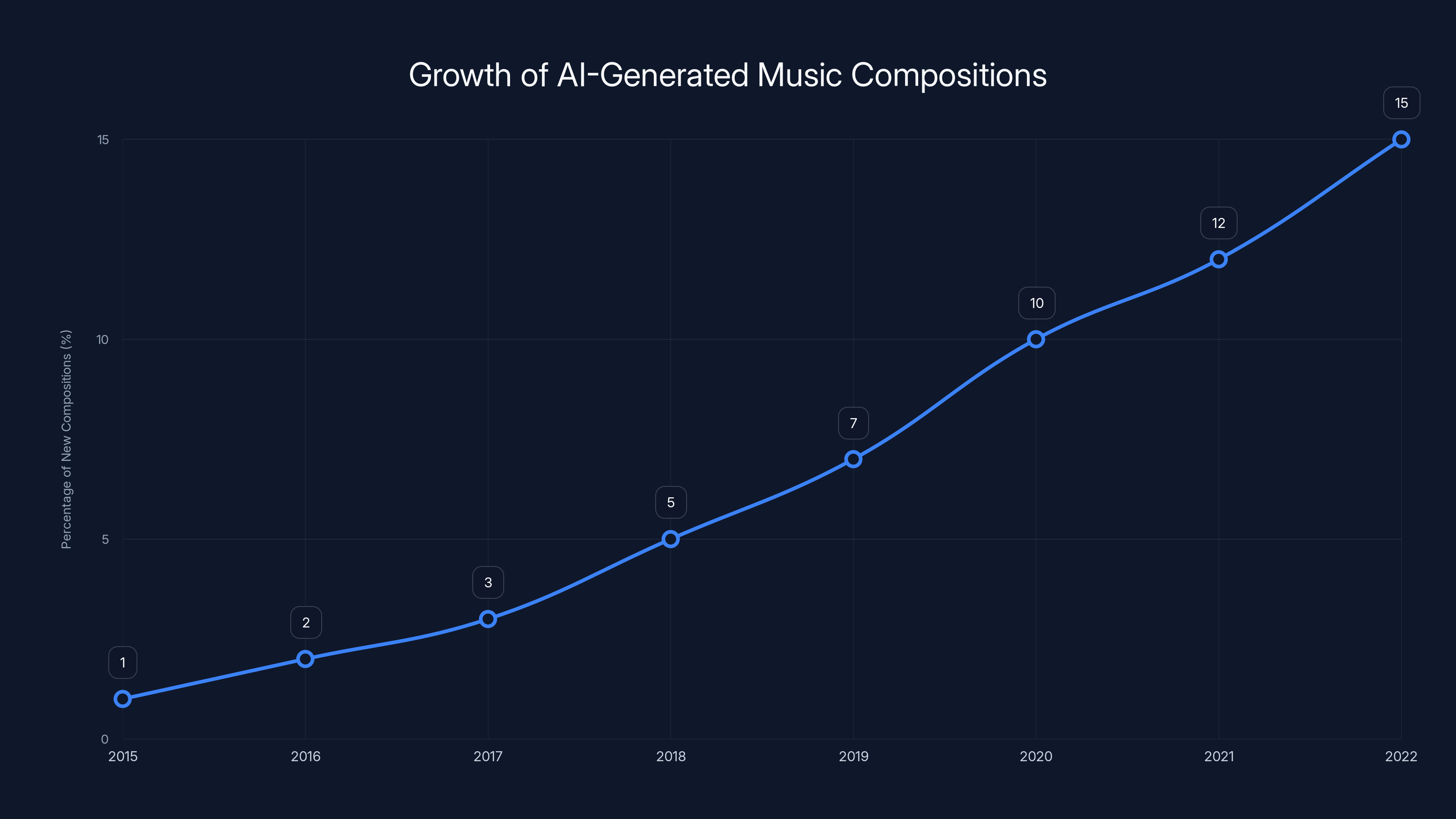 Growth of AI-Generated Music Compositions

Percentage of New Compositions (%)

15
10
5
0

1
2
3
5
7
10
12
15

2015
2016
2017
2018
2019
2020
2021
2022